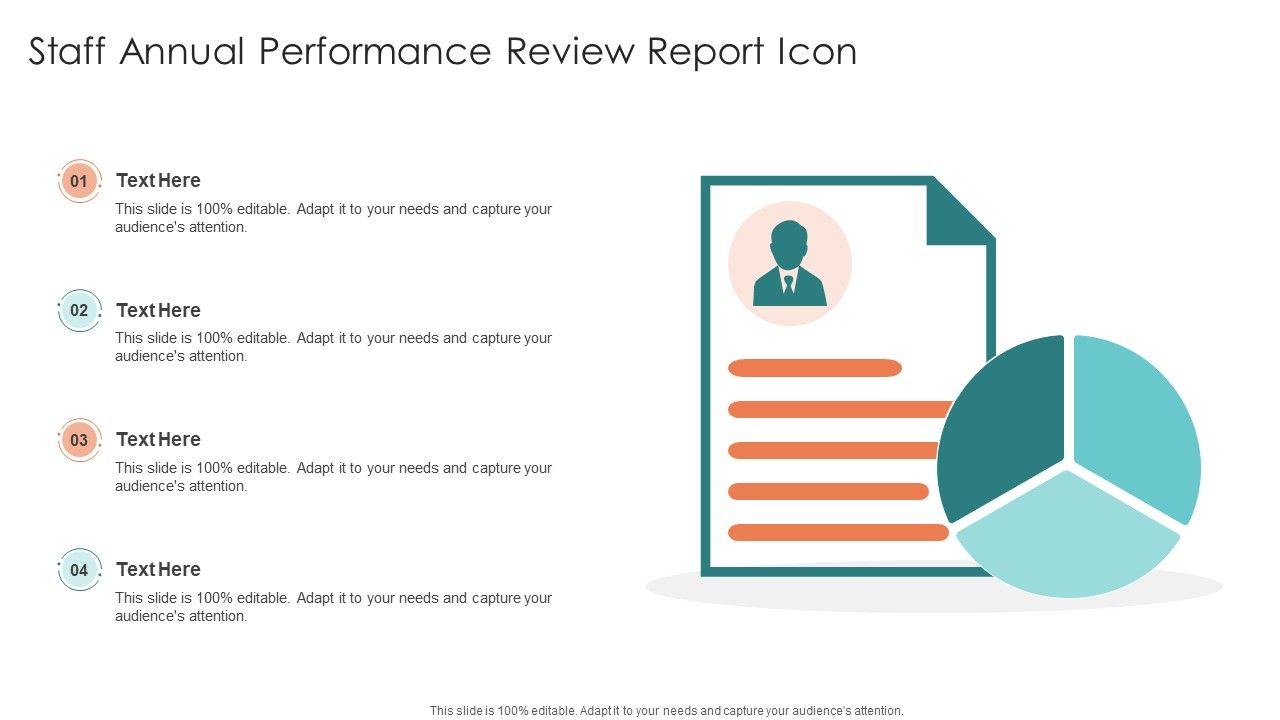 Staff Annual Performance Review Report Icon

01

Text Here

This slide is 100% editable. Adapt it to your needs and capture your audience's attention.

02

Text Here

This slide is 100% editable. Adapt it to your needs and capture your audience's attention.

03

Text Here

This slide is 100% editable. Adapt it to your needs and capture your audience's attention.

04

Text Here

This slide is 100% editable. Adapt it to your needs and capture your audience's attention.

This slide is 100% editable. Adapt it to your needs and capture your audience's attention.